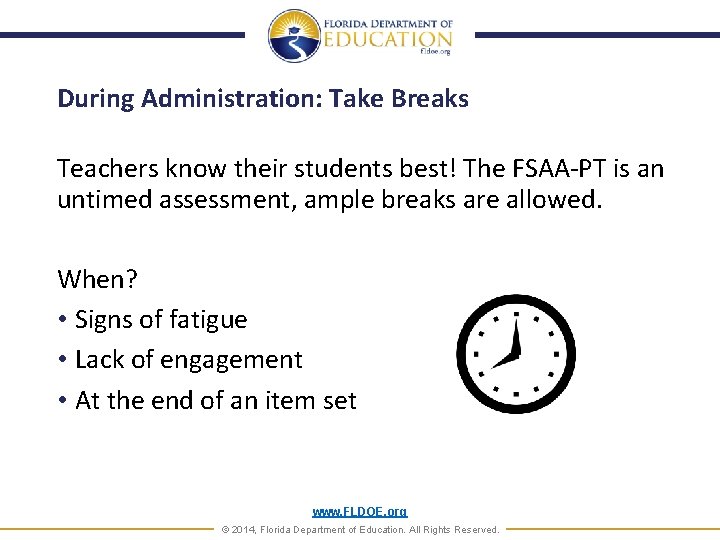 FLORIDA DEPARTMENT OF
EDUCATION
fldoe.org

During Administration: Take Breaks

Teachers know their students best! The FSAA-PT is an untimed assessment, ample breaks are allowed.

When?
• Signs of fatigue
• Lack of engagement
• At the end of an item set

www.FLDOE.org
© 2014, Florida Department of Education. All Rights Reserved.